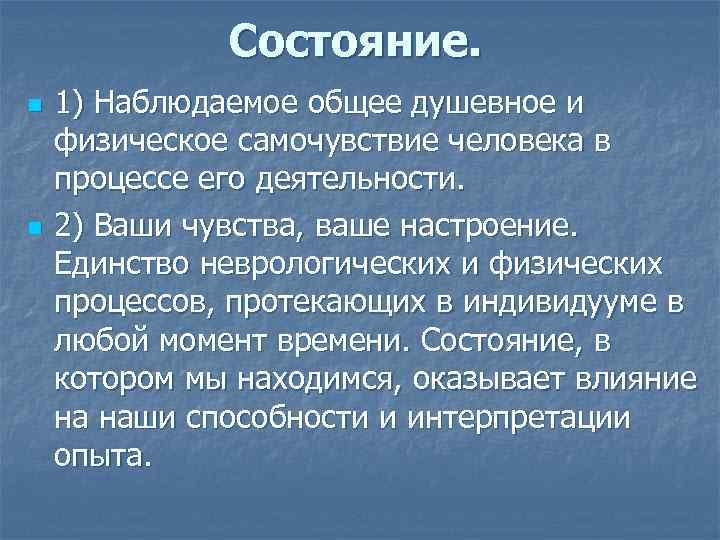 Состояние.

1) Наблюдаемое общее душевное и физическое самочувствие человека в процессе его деятельности.

2) Ваши чувства, ваше настроение. Единство неврологических и физических процессов, протекающих в индивидууме в любой момент времени. Состояние, в котором мы находимся, оказывает влияние на наши способности и интерпретации опыта.